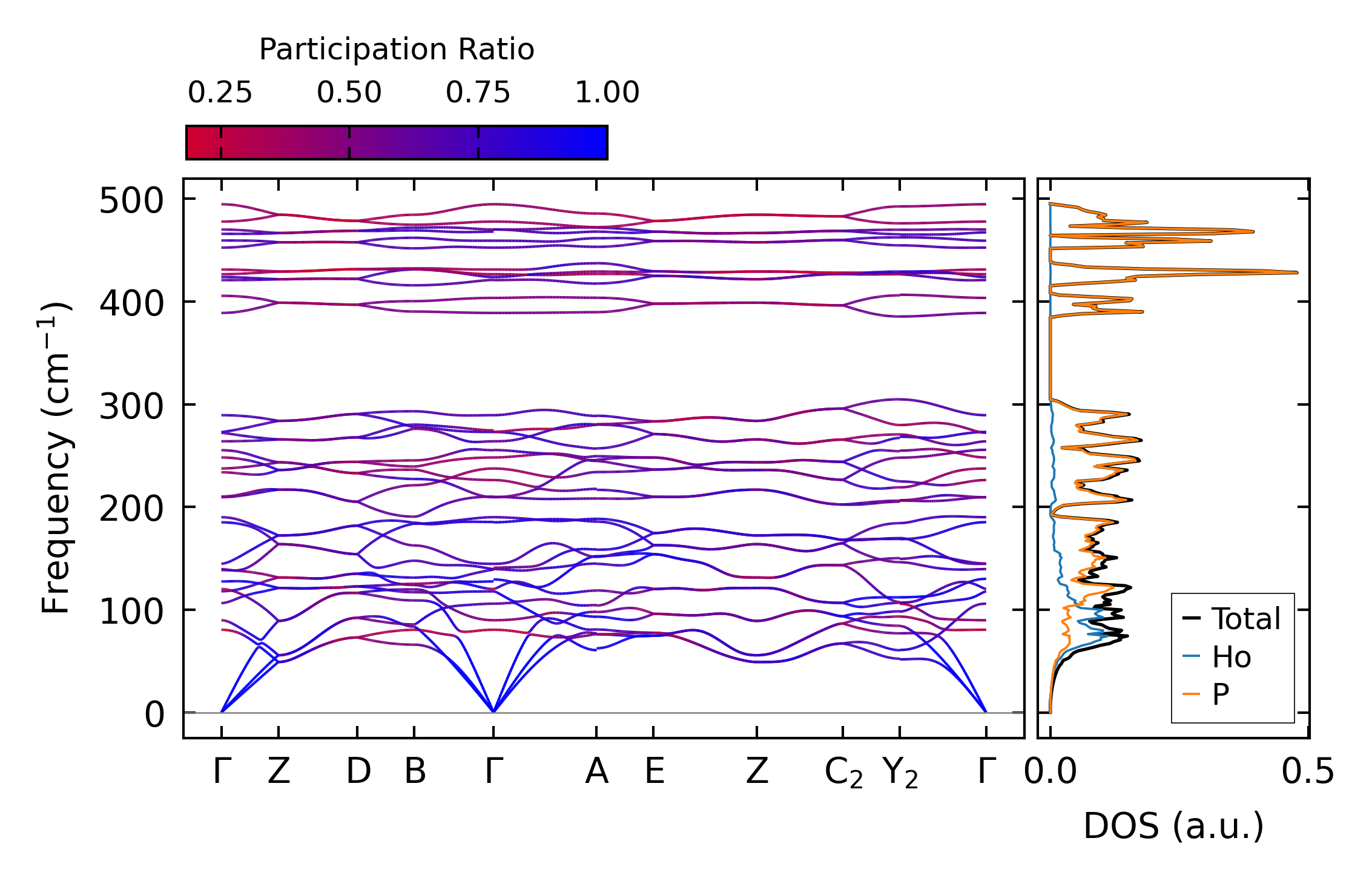 Participation Ratio

0.25 0.50 0.75 1.00

Frequency ($cm^{-1}$)

500
400
300
200
100
0

Γ Z D B Γ A E Z $C_2$ $Y_2$ Γ

0.0 0.5

DOS (a.u.)

Total
Ho
P